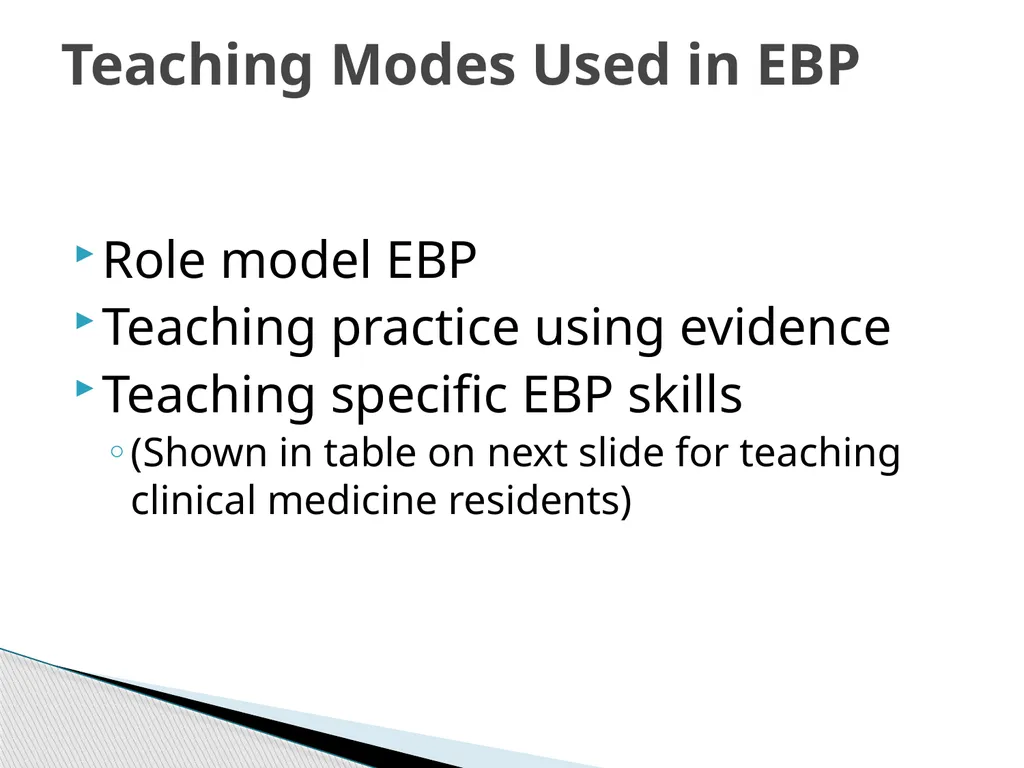 Teaching Modes Used in EBP

Role model EBP
Teaching practice using evidence
Teaching specific EBP skills
(Shown in table on next slide for teaching clinical medicine residents)